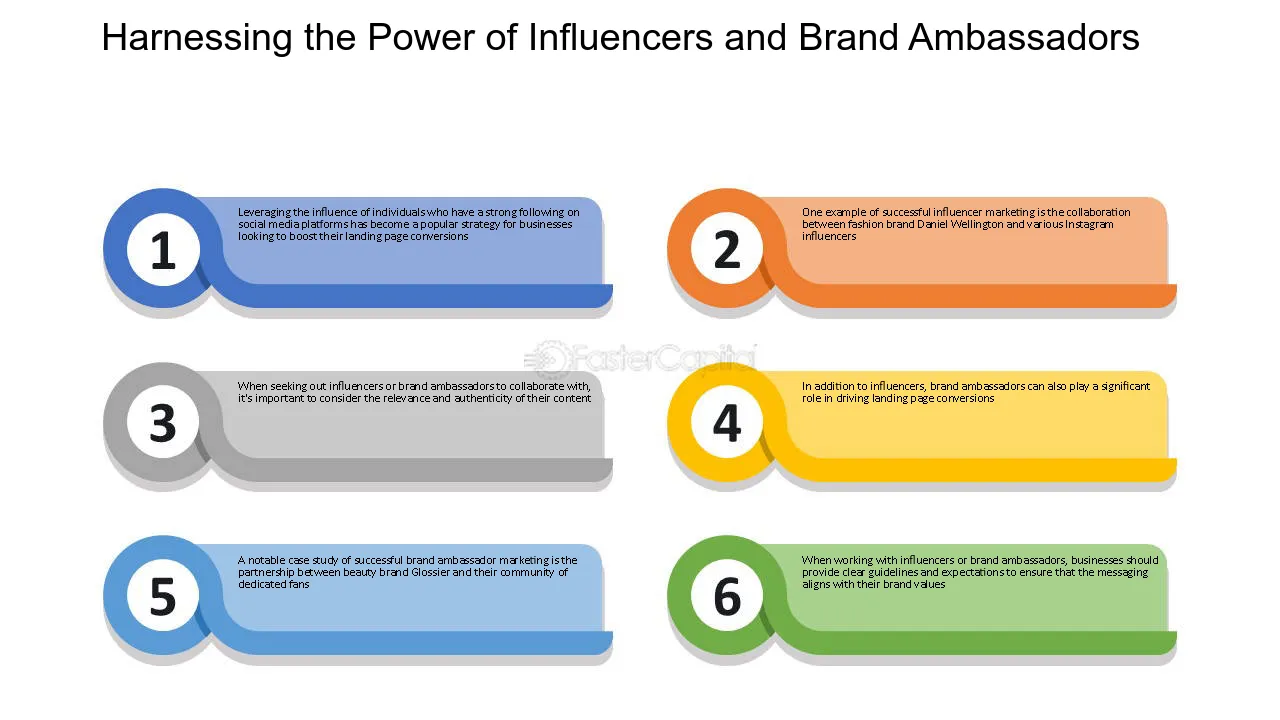 Harnessing the Power of Influencers and Brand Ambassadors

1

Leveraging the influence of individuals who have a strong following on social media platforms has become a popular strategy for businesses looking to boost their landing page conversions

2

One example of successful influencer marketing is the collaboration between fashion brand Daniel Wellington and various Instagram influencers

3

When seeking out influencers or brand ambassadors to collaborate with, it's important to consider the relevance and authenticity of their content

4

In addition to influencers, brand ambassadors can also play a significant role in driving landing page conversions

5

A notable case study of successful brand ambassador marketing is the partnership between beauty brand Glossier and their community of dedicated fans

6

When working with influencers or brand ambassadors, businesses should provide clear guidelines and expectations to ensure that the messaging aligns with their brand values

FasterCapital